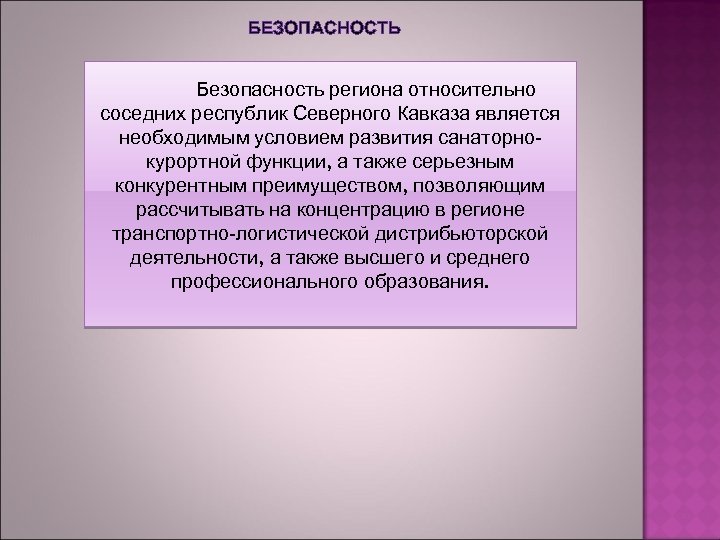 БЕЗОПАСНОСТЬ

Безопасность региона относительно соседних республик Северного Кавказа является необходимым условием развития санаторно-курортной функции, а также серьезным конкурентным преимуществом, позволяющим рассчитывать на концентрацию в регионе транспортно-логистической дистрибьюторской деятельности, а также высшего и среднего профессионального образования.